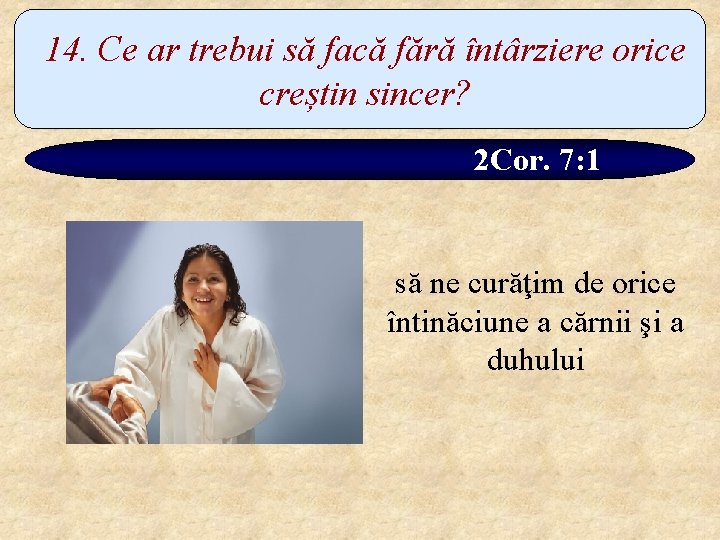 14. Ce ar trebui să facă fără întârziere orice creștin sincer?

2Cor. 7:1

să ne curăţim de orice întinăciune a cărnii şi a duhului